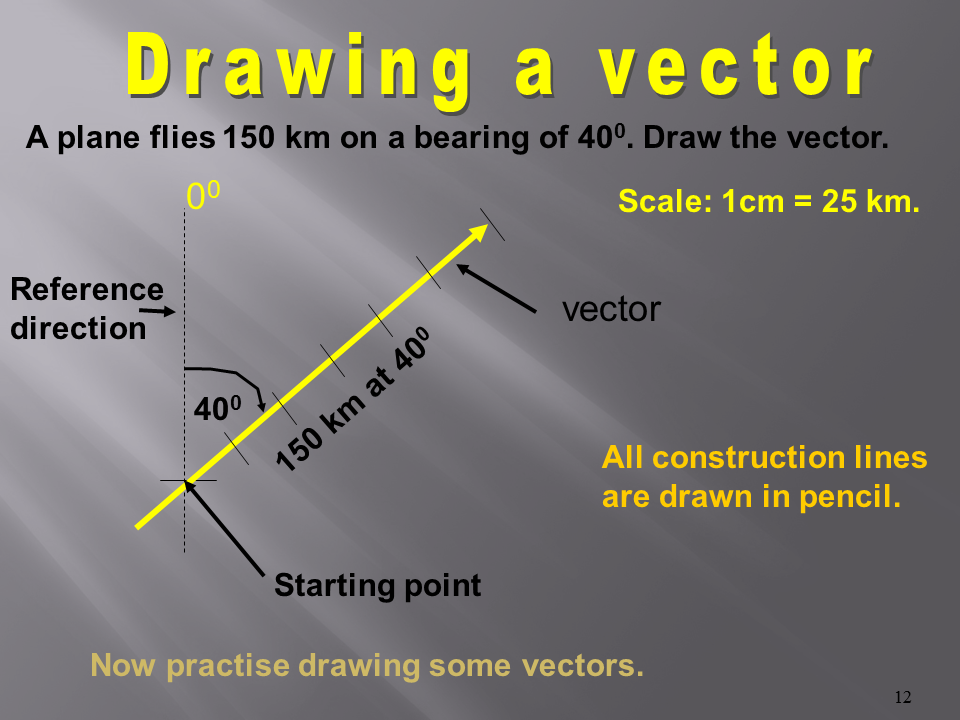 Drawing a vector

A plane flies 150 km on a bearing of $40^0$. Draw the vector.

$0^0$

Scale: 1cm = 25 km.

Reference direction

vector

$40^0$

150 km at $40^0$

All construction lines are drawn in pencil.

Starting point

Now practise drawing some vectors.

12